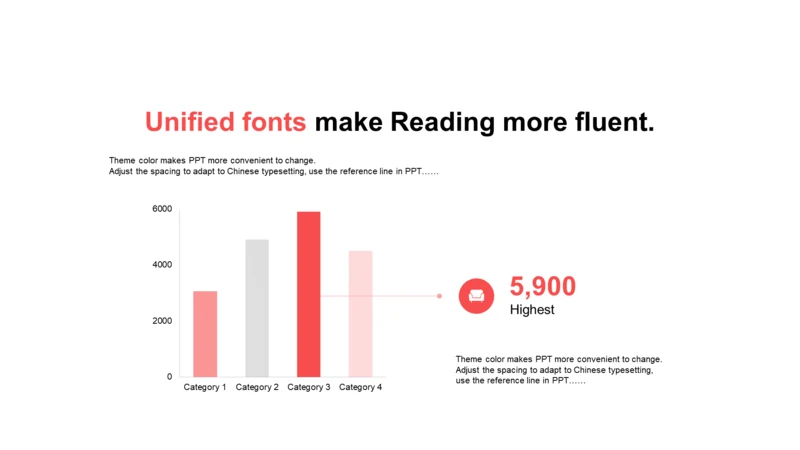 Unified fonts make Reading more fluent.

Theme color makes PPT more convenient to change.
Adjust the spacing to adapt to Chinese typesetting, use the reference line in PPT……

6000
4000
2000
0
Category 1 Category 2 Category 3 Category 4

5,900
Highest

Theme color makes PPT more convenient to change.
Adjust the spacing to adapt to Chinese typesetting, use the reference line in PPT……